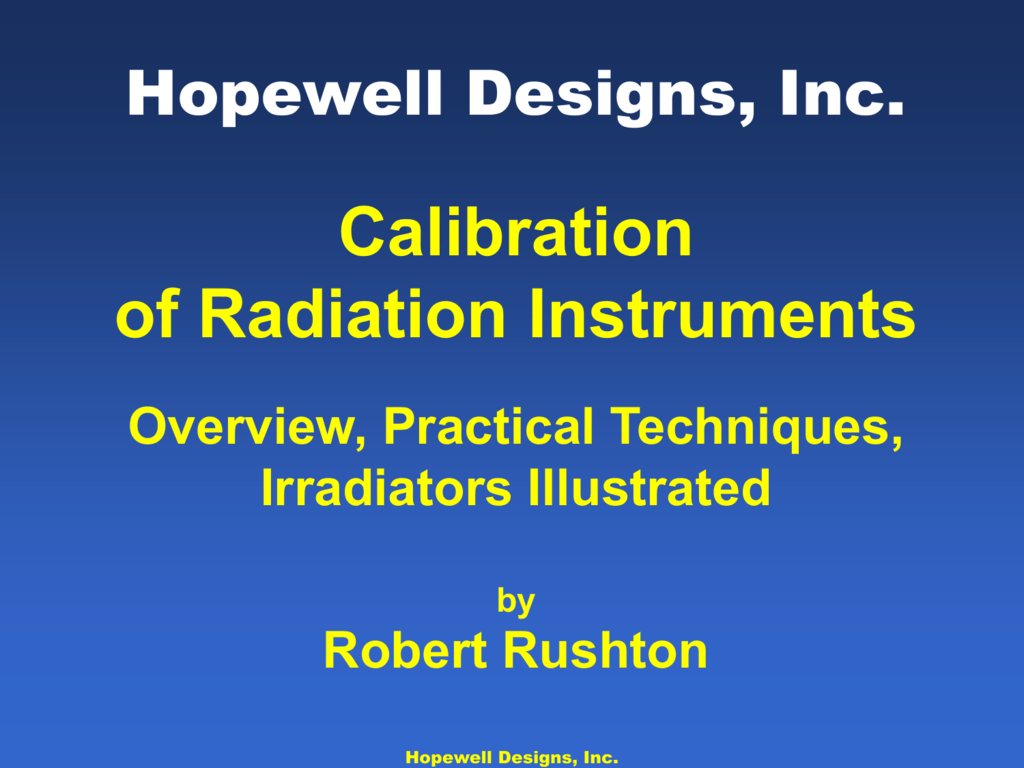 Hopewell Designs, Inc.

Calibration
of Radiation Instruments

Overview, Practical Techniques,
Irradiators Illustrated

by
Robert Rushton

Hopewell Designs, Inc.